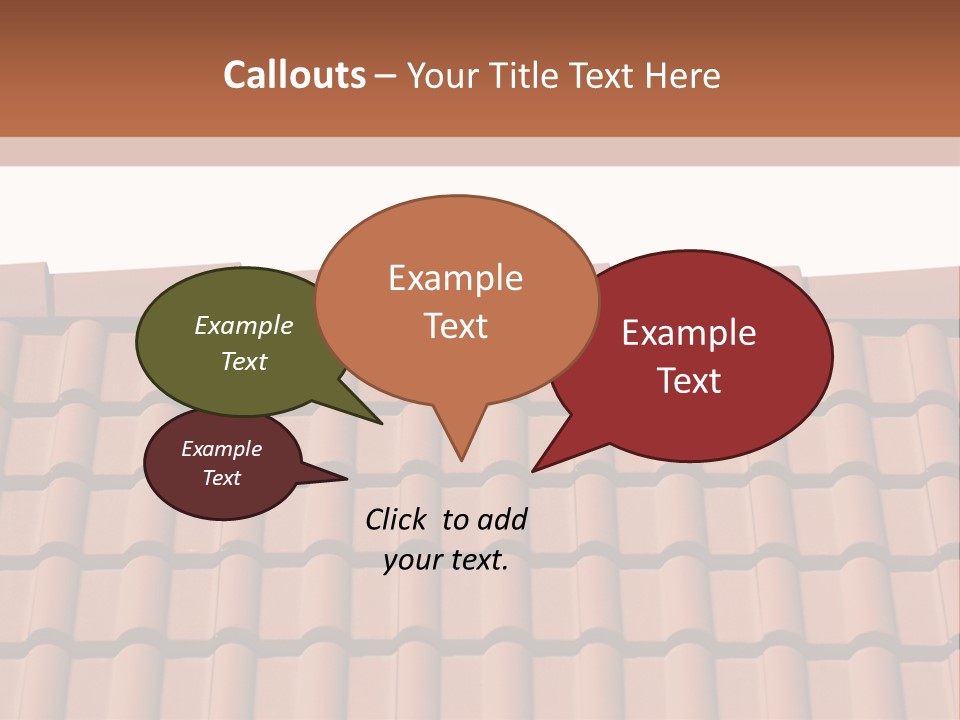 Callouts – Your Title Text Here

Example Text

Example Text

Example Text

Example Text

Click to add your text.